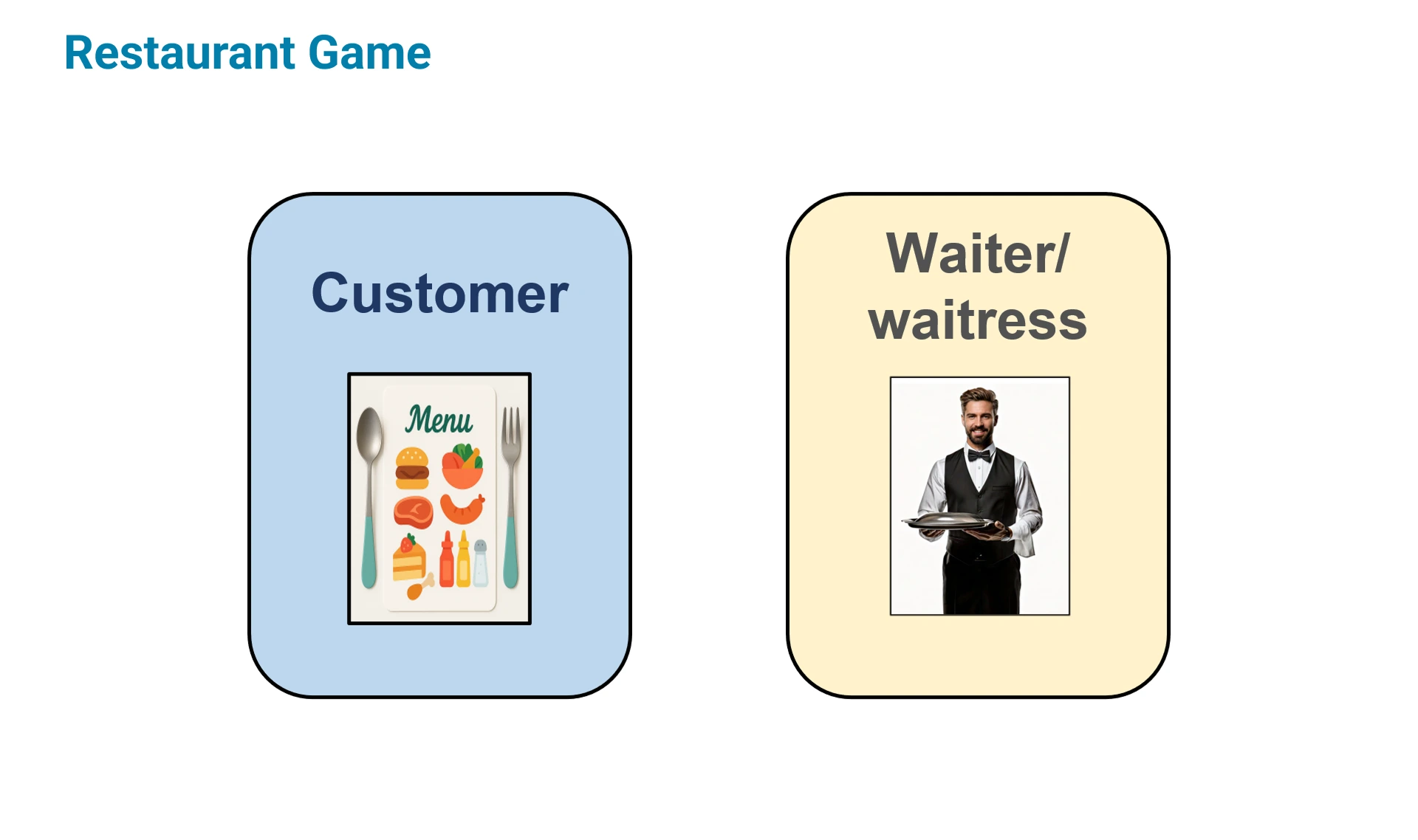 Restaurant Game

Customer

Menu

Waiter/ waitress